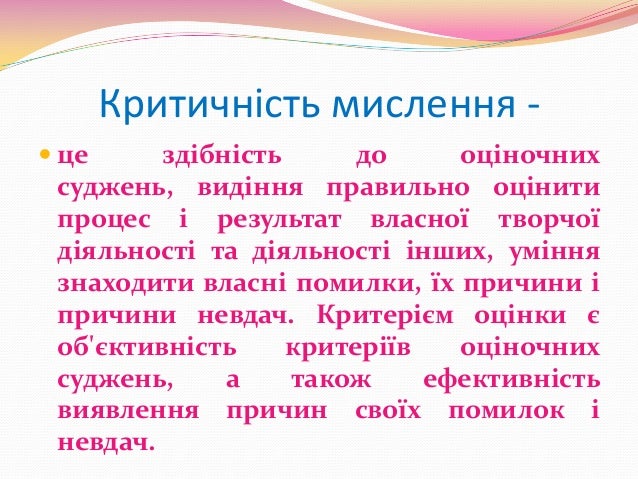 Критичність мислення -

це здібність до оціночних суджень, видіння правильно оцінити процес і результат власної творчої діяльності та діяльності інших, уміння знаходити власні помилки, їх причини і причини невдач. Критерієм оцінки є об'єктивність критеріїв оціночних суджень, а також ефективність виявлення причин своїх помилок і невдач.